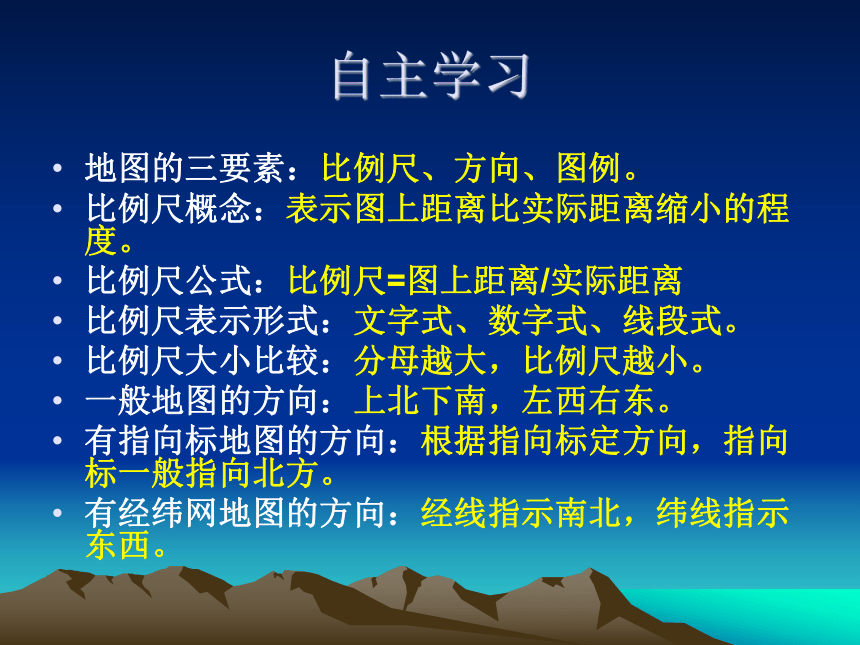 自主学习

• 地图的三要素：比例尺、方向、图例。
• 比例尺概念：表示图上距离比实际距离缩小的程度。
• 比例尺公式：比例尺=图上距离/实际距离
• 比例尺表示形式：文字式、数字式、线段式。
• 比例尺大小比较：分母越大，比例尺越小。
• 一般地图的方向：上北下南，左西右东。
• 有指向标地图的方向：根据指向标定方向，指向标一般指向北方。
• 有经纬网地图的方向：经线指示南北，纬线指示东西。